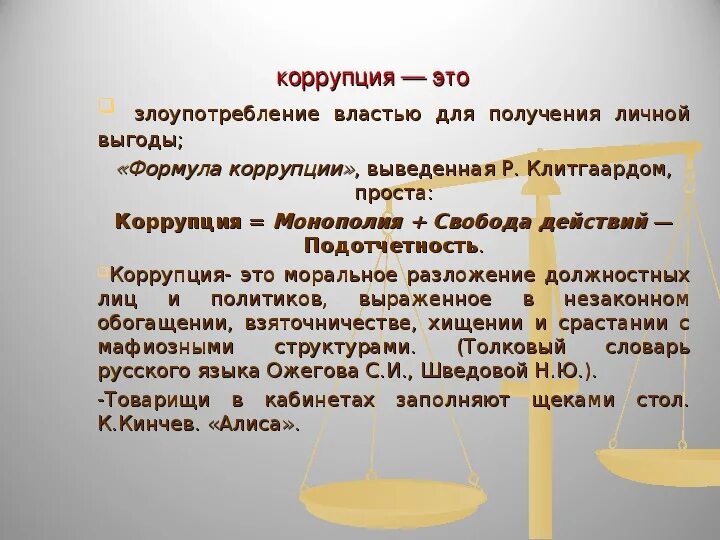 коррупция — это

злоупотребление властью для получения личной выгоды;

«Формула коррупции», выведенная Р. Клитгаардом, проста:

Коррупция = Монополия + Свобода действий — Подотчетность.

Коррупция- это моральное разложение должностных лиц и политиков, выраженное в незаконном обогащении, взяточничестве, хищении и срастании с мафиозными структурами. (Толковый словарь русского языка Ожегова С.И., Шведовой Н.Ю.).

-Товарищи в кабинетах заполняют щеками стол. К.Кинчев. «Алиса».